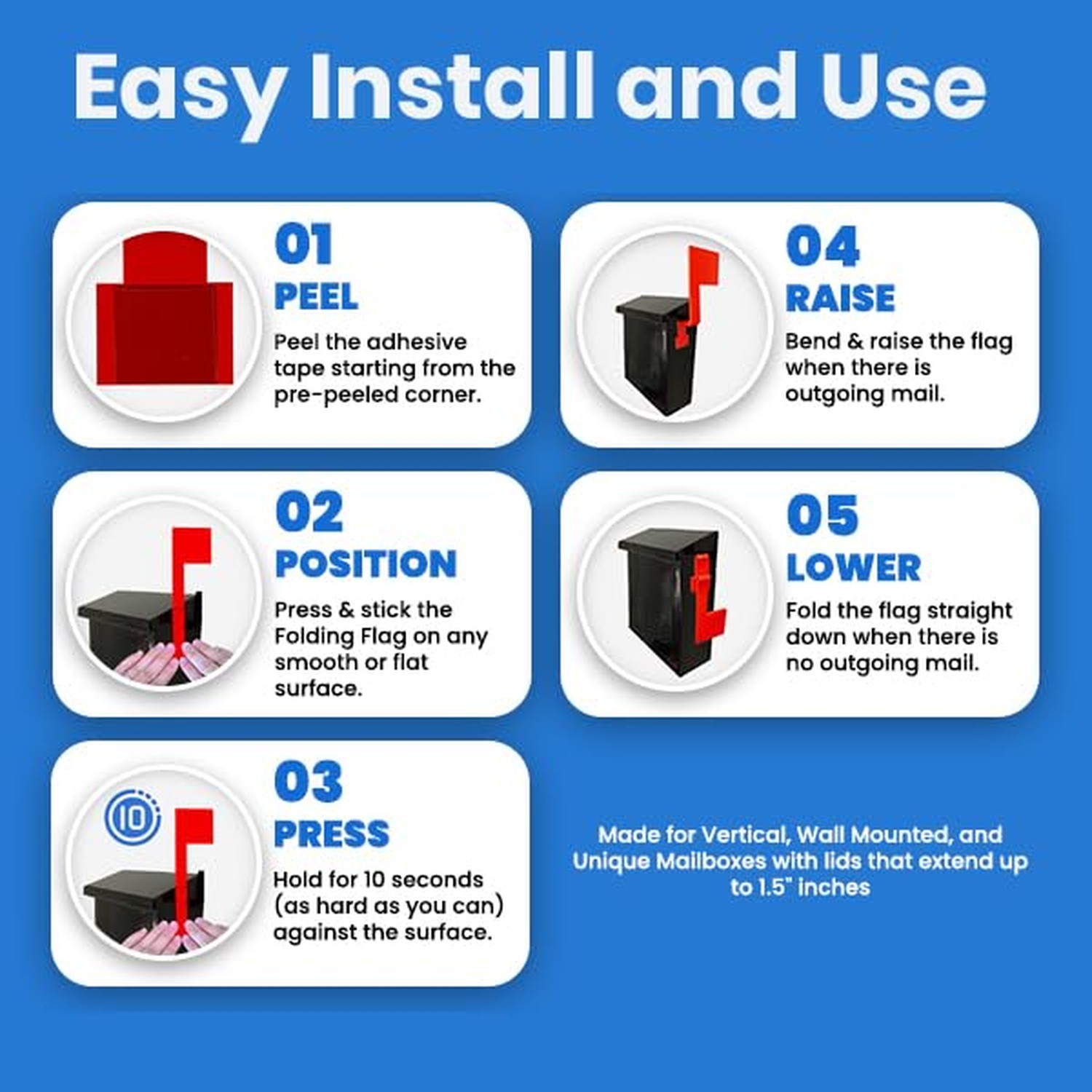 Easy Install and Use

01
PEEL
Peel the adhesive tape starting from the pre-peeled corner.

02
POSITION
Press & stick the Folding Flag on any smooth or flat surface.

10

03
PRESS
Hold for 10 seconds (as hard as you can) against the surface.

04
RAISE
Bend & raise the flag when there is outgoing mail.

05
LOWER
Fold the flag straight down when there is no outgoing mail.

Made for Vertical, Wall Mounted, and Unique Mailboxes with lids that extend up to 1.5" inches